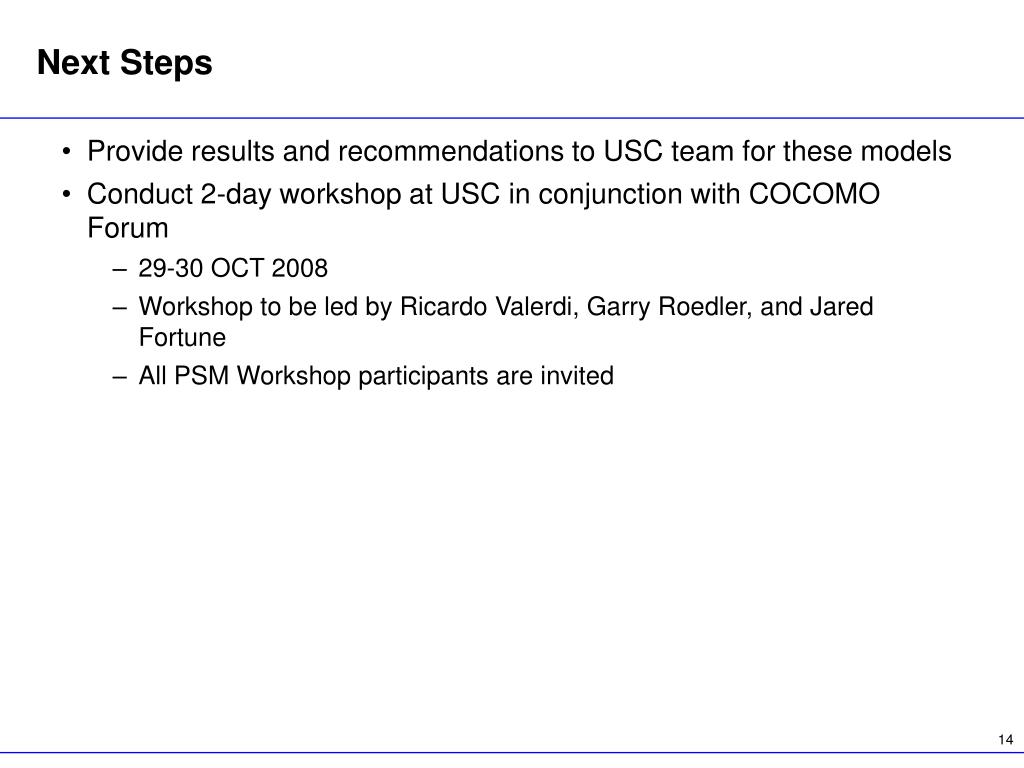 Next Steps

• Provide results and recommendations to USC team for these models
• Conduct 2-day workshop at USC in conjunction with COCOMO Forum
– 29-30 OCT 2008
– Workshop to be led by Ricardo Valerdi, Garry Roedler, and Jared Fortune
– All PSM Workshop participants are invited

14